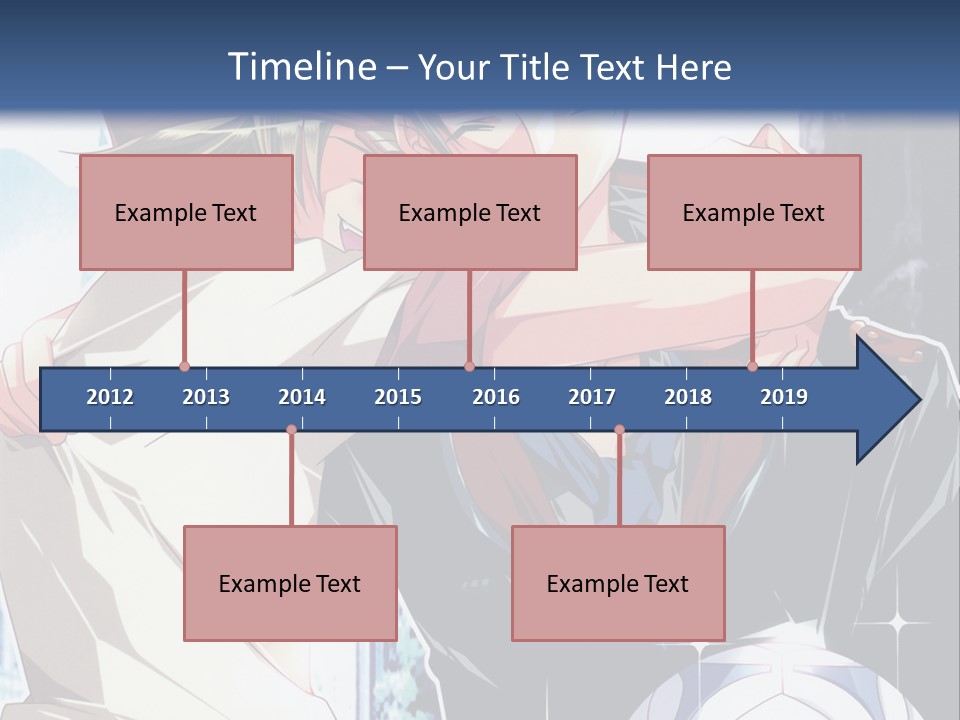 Timeline – Your Title Text Here

Example Text

Example Text

Example Text

2012 2013 2014 2015 2016 2017 2018 2019

Example Text

Example Text